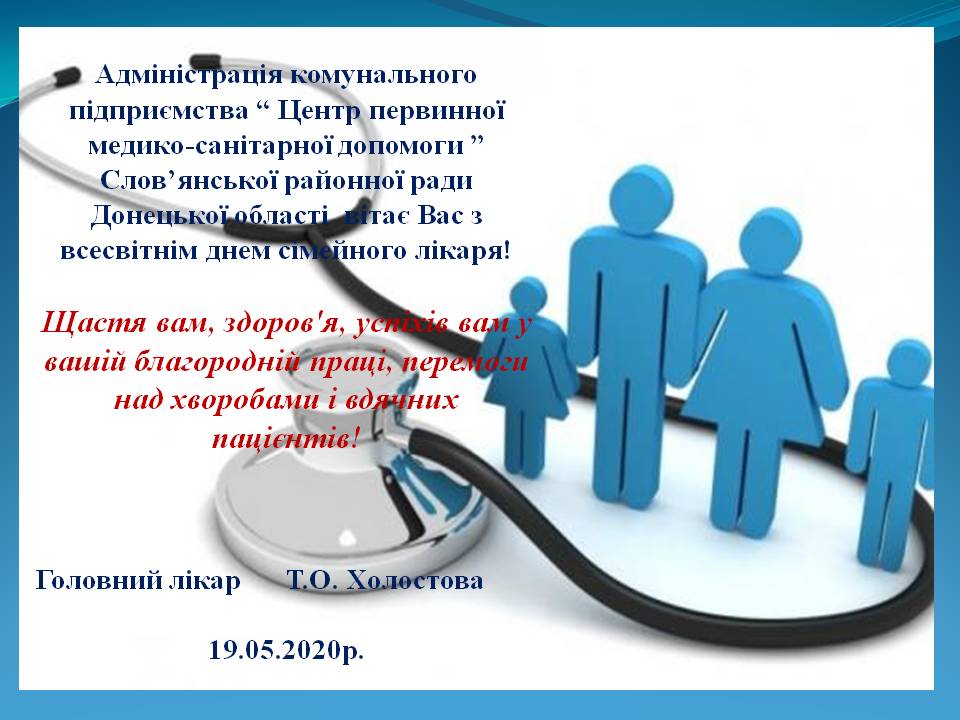 Адміністрація комунального підприємства “ Центр первинної медико-санітарної допомоги ” Слов’янської районної ради Донецької області вітає Вас з всесвітнім днем сімейного лікаря!

Щастя вам, здоров'я, успіхів вам у вашій благородній праці, перемоги над хворобами і вдячних пацієнтів!

Головний лікар Т.О. Холостова

19.05.2020р.